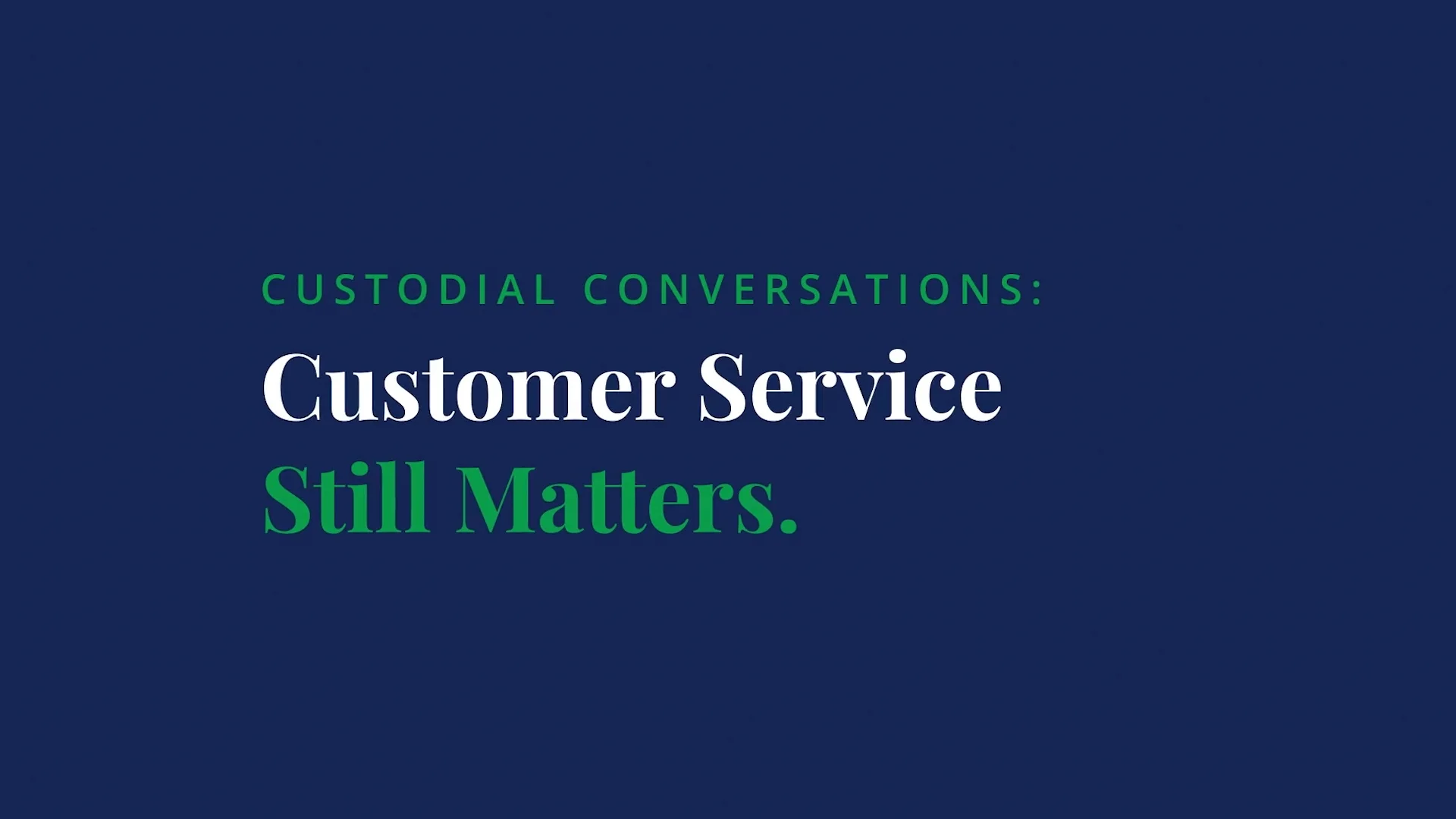 CUSTODIAL CONVERSATIONS:

Customer Service
Still Matters.